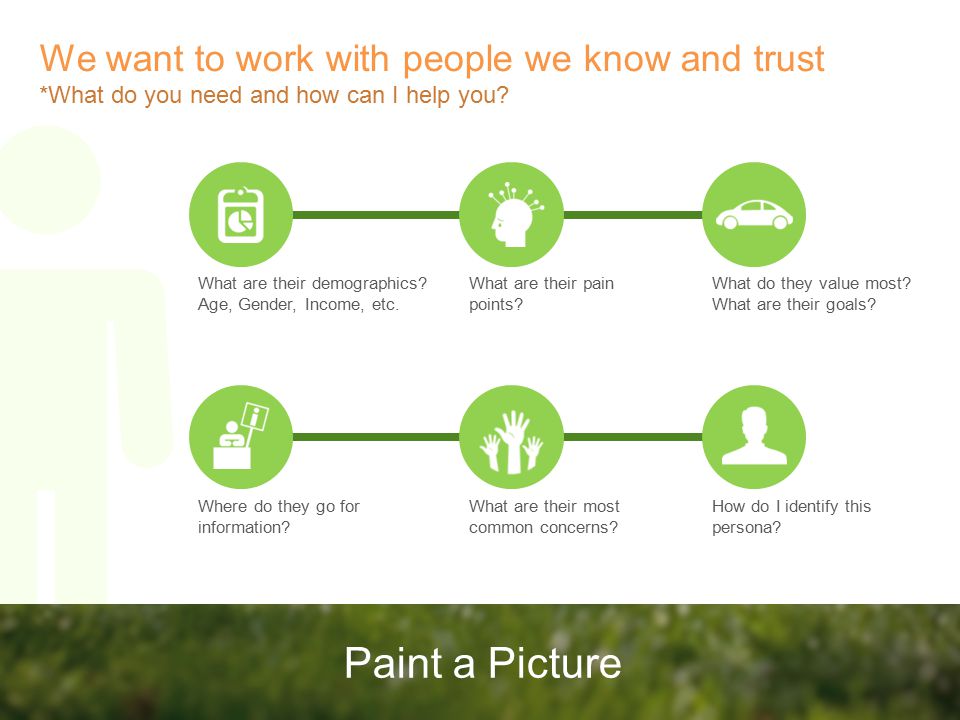 We want to work with people we know and trust
*What do you need and how can I help you?

What are their demographics? Age, Gender, Income, etc.

What are their pain points?

What do they value most? What are their goals?

Where do they go for information?

What are their most common concerns?

How do I identify this persona?

Paint a Picture